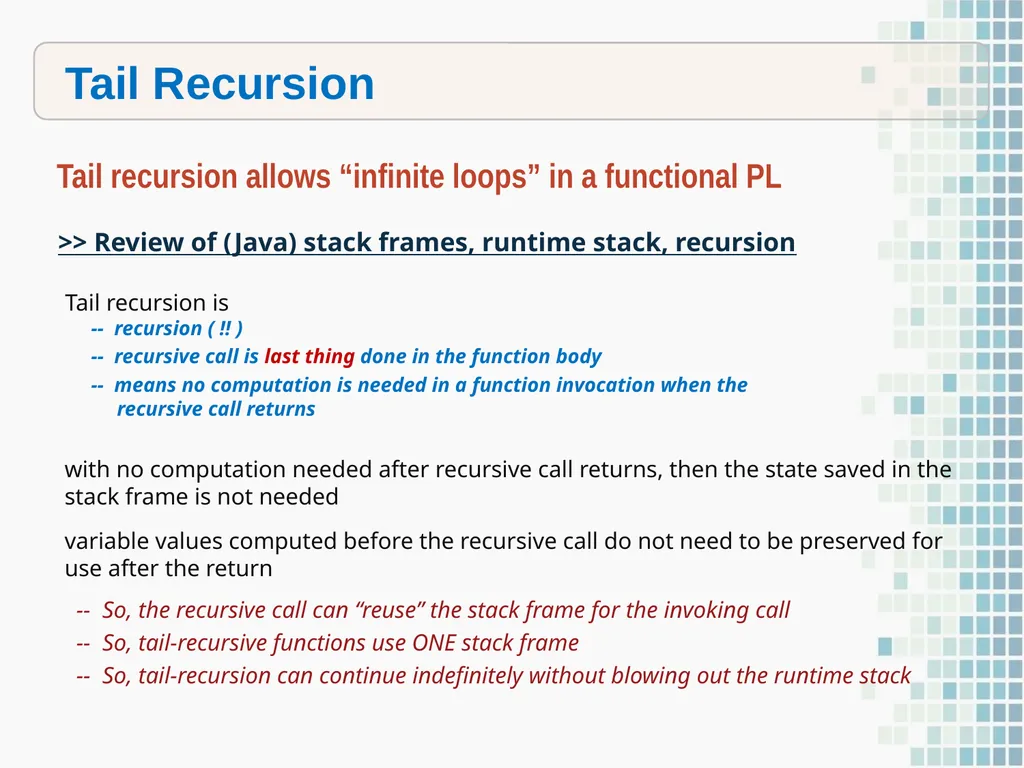 Tail Recursion

Tail recursion allows “infinite loops” in a functional PL

>> Review of (Java) stack frames, runtime stack, recursion

Tail recursion is
-- recursion ( !! )
-- recursive call is last thing done in the function body
-- means no computation is needed in a function invocation when the recursive call returns

with no computation needed after recursive call returns, then the state saved in the stack frame is not needed

variable values computed before the recursive call do not need to be preserved for use after the return

-- So, the recursive call can “reuse” the stack frame for the invoking call
-- So, tail-recursive functions use ONE stack frame
-- So, tail-recursion can continue indefinitely without blowing out the runtime stack